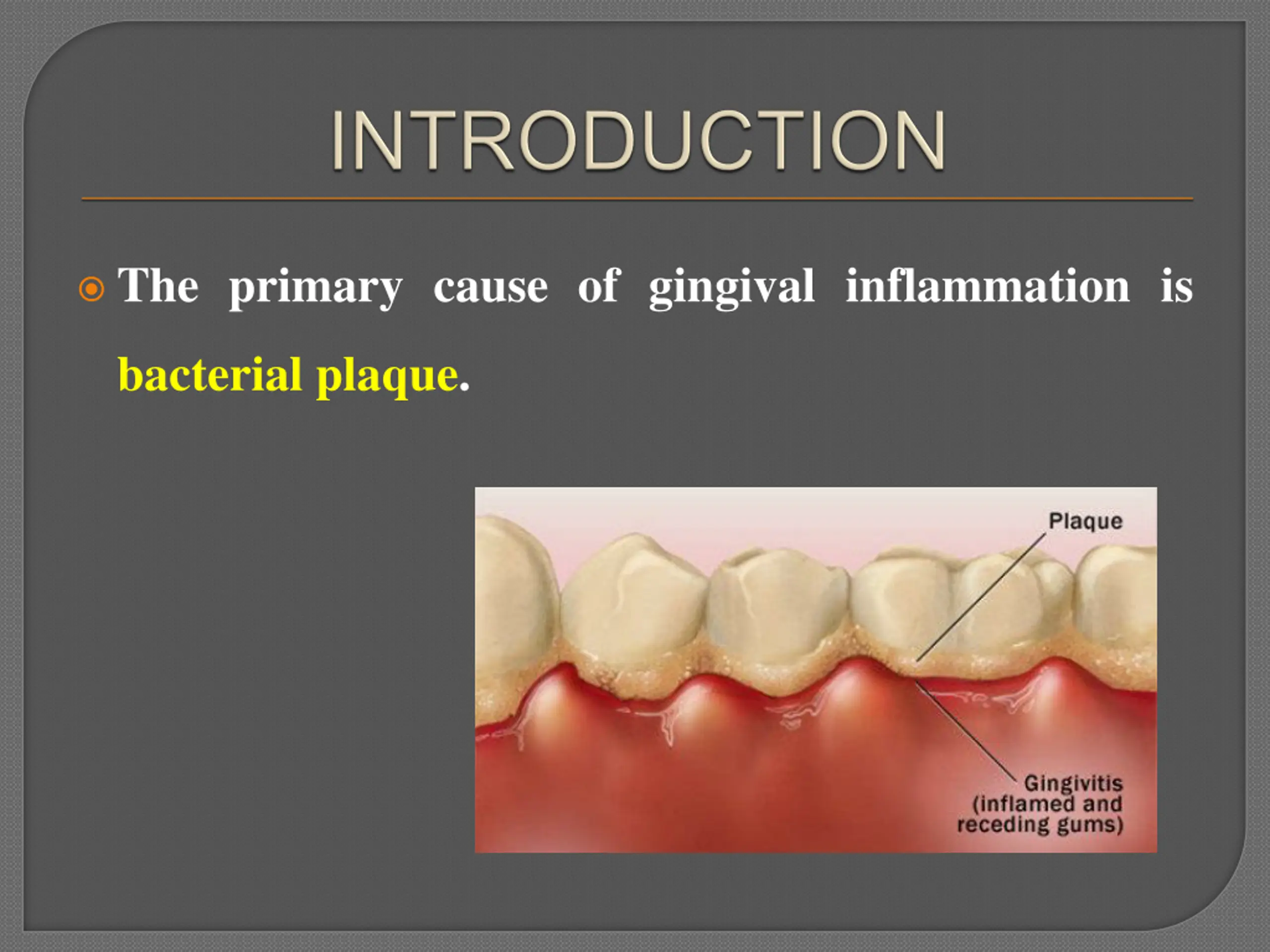 INTRODUCTION

The primary cause of gingival inflammation is bacterial plaque.

Plaque

Gingivitis (inflamed and receding gums)